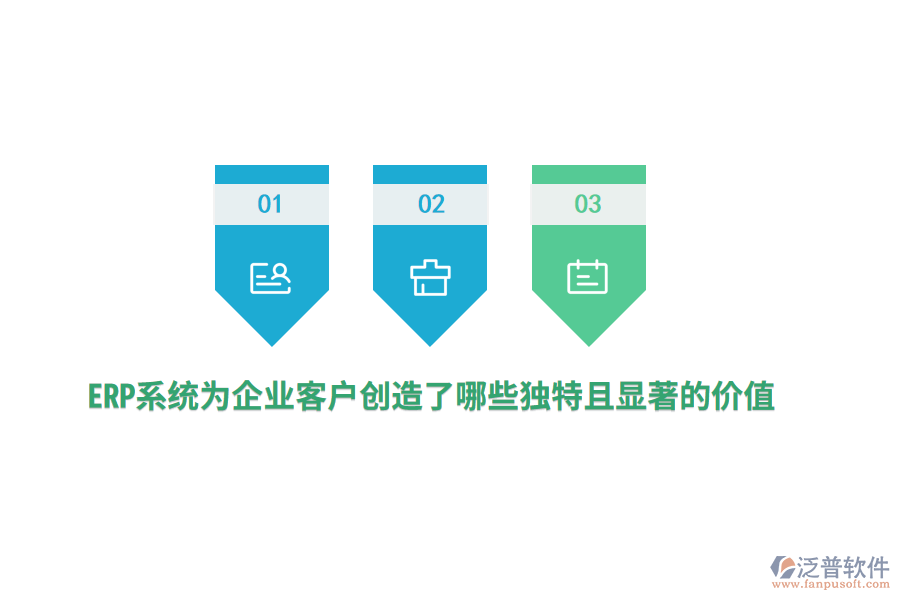 01

02

03

ERP系统为企业客户创造了哪些独特且显著的价值

泛普软件
www.fanpusoft.com